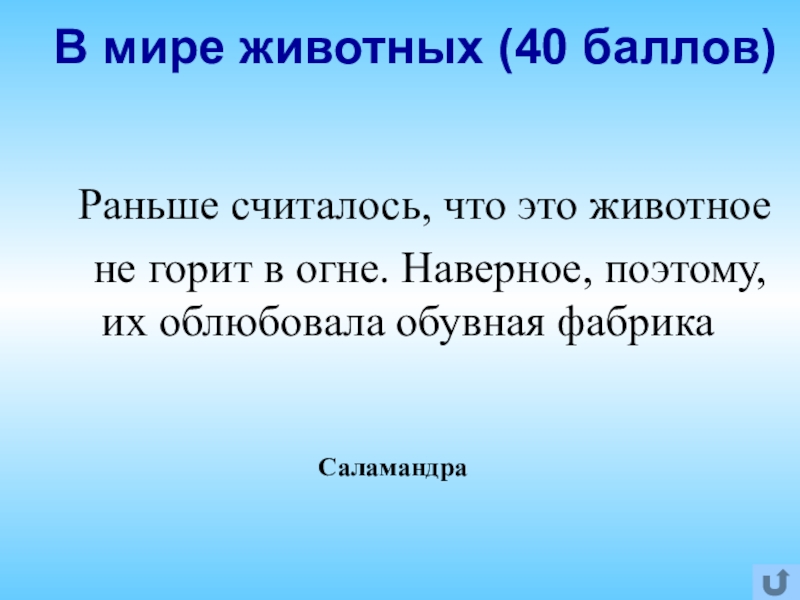 В мире животных (40 баллов)

Раньше считалось, что это животное не горит в огне. Наверное, поэтому, их облюбовала обувная фабрика

Саламандра